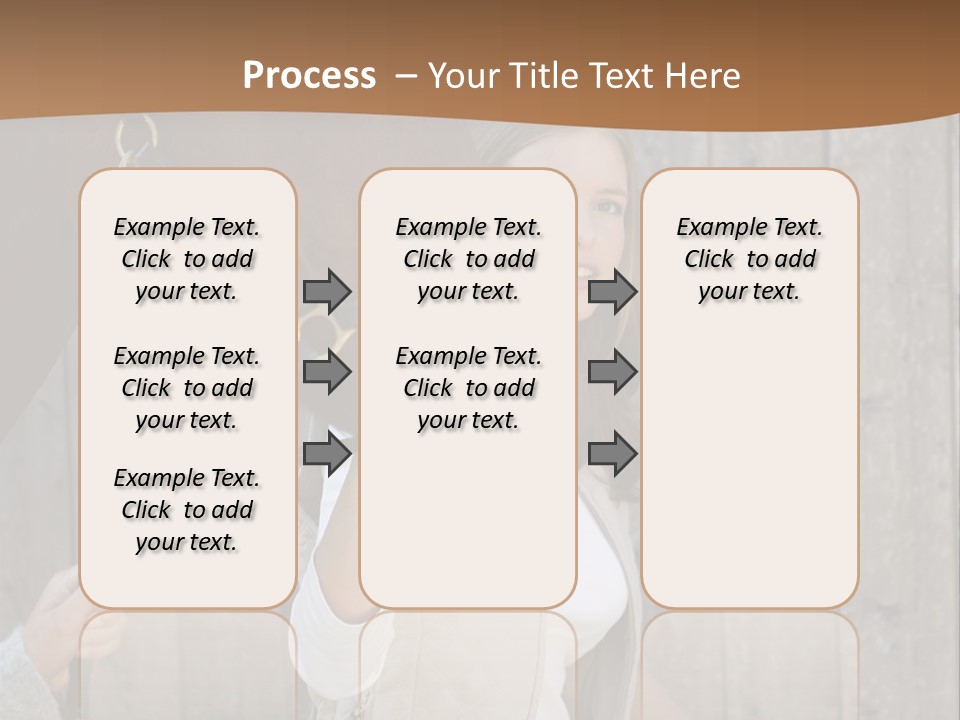 Process – Your Title Text Here

Example Text. Click to add your text.

Example Text. Click to add your text.

Example Text. Click to add your text.

Example Text. Click to add your text.

Example Text. Click to add your text.

Example Text. Click to add your text.